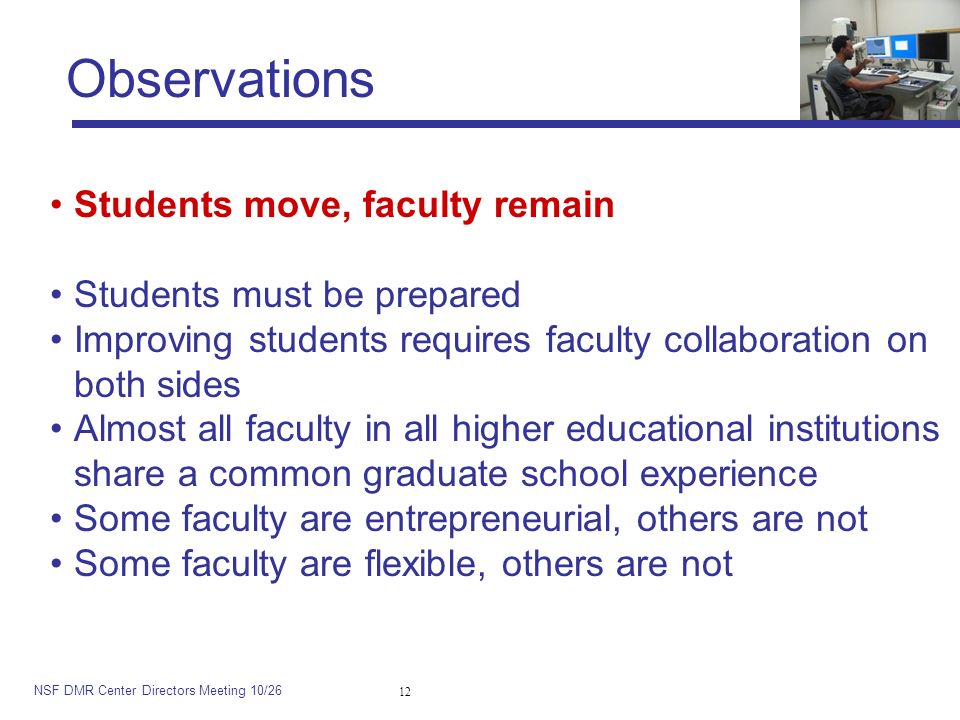 Observations

• Students move, faculty remain

• Students must be prepared
• Improving students requires faculty collaboration on both sides
• Almost all faculty in all higher educational institutions share a common graduate school experience
• Some faculty are entrepreneurial, others are not
• Some faculty are flexible, others are not

NSF DMR Center Directors Meeting 10/26

12